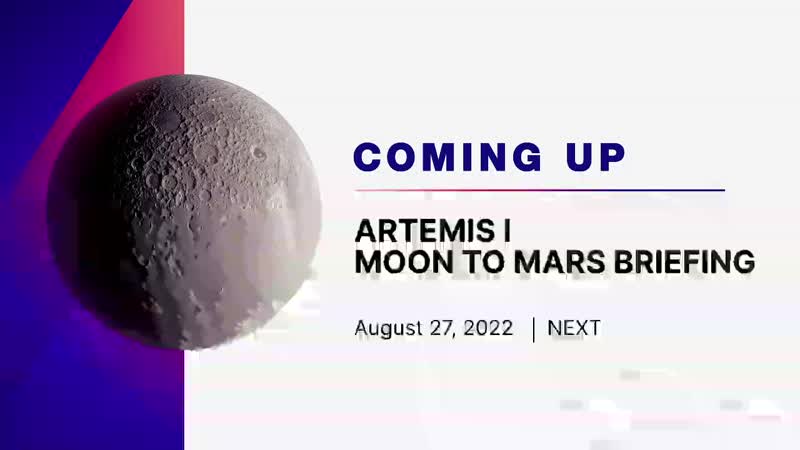 COMING UP

ARTEMIS I
MOON TO MARS BRIEFING

August 27, 2022 | NEXT